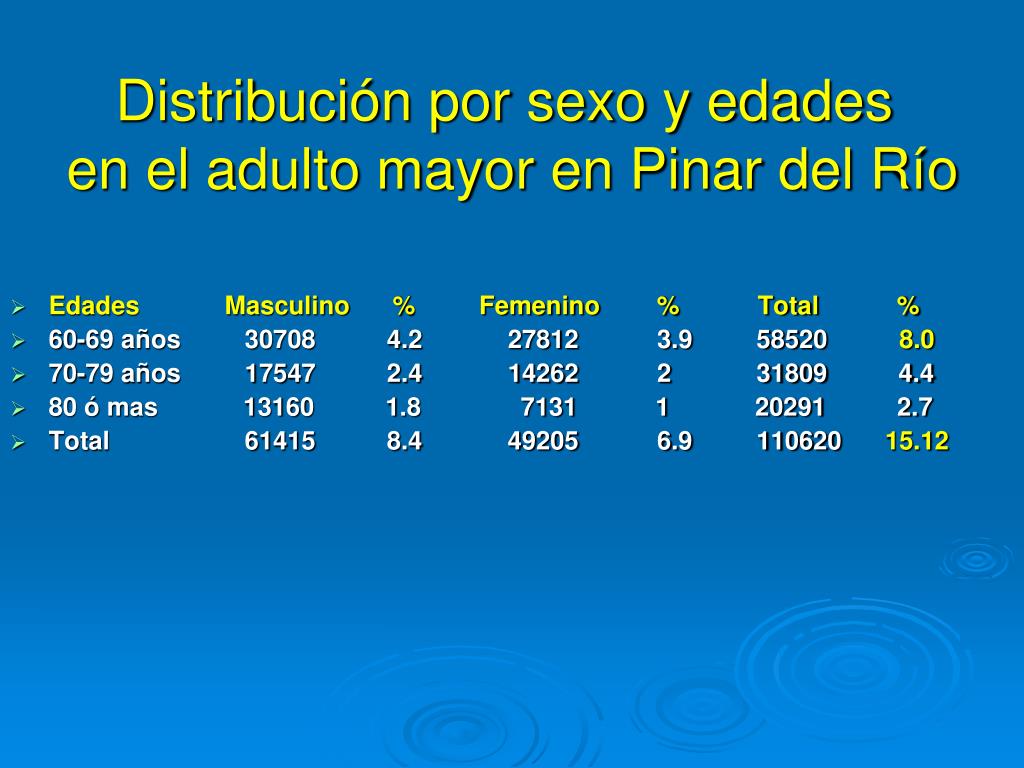 Distribución por sexo y edades en el adulto mayor en Pinar del Río

| Edades | Masculino | % | Femenino | % | Total | % |
|---|---|---|---|---|---|---|
| 60-69 años | 30708 | 4.2 | 27812 | 3.9 | 58520 | 8.0 |
| 70-79 años | 17547 | 2.4 | 14262 | 2 | 31809 | 4.4 |
| 80 ó mas | 13160 | 1.8 | 7131 | 1 | 20291 | 2.7 |
| Total | 61415 | 8.4 | 49205 | 6.9 | 110620 | 15.12 |